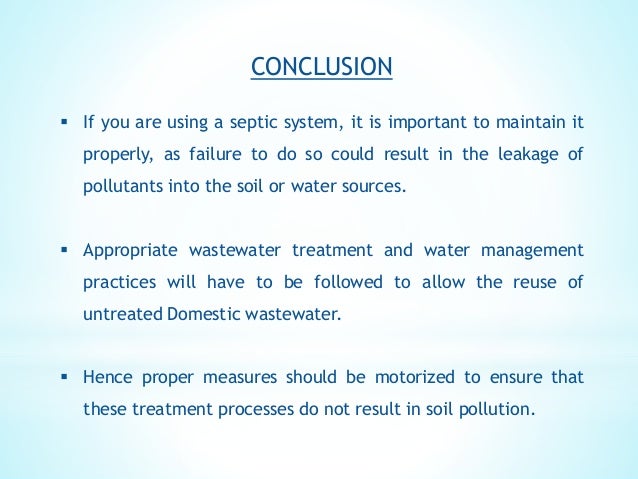 CONCLUSION

▪ If you are using a septic system, it is important to maintain it properly, as failure to do so could result in the leakage of pollutants into the soil or water sources.

▪ Appropriate wastewater treatment and water management practices will have to be followed to allow the reuse of untreated Domestic wastewater.

▪ Hence proper measures should be motorized to ensure that these treatment processes do not result in soil pollution.